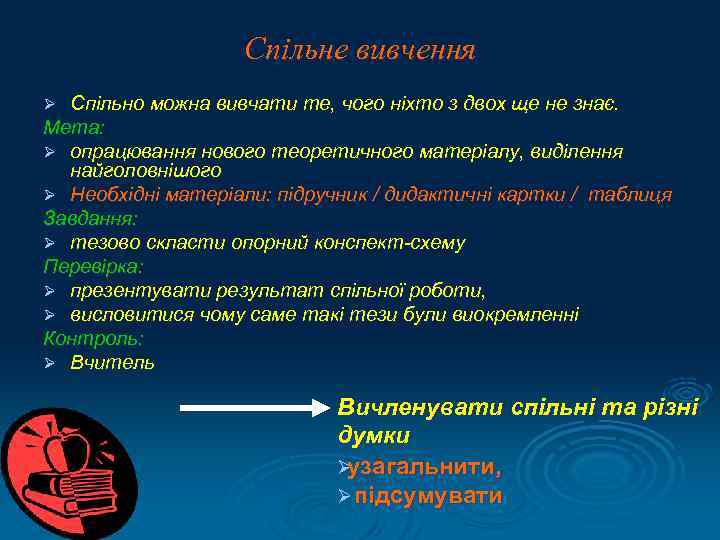 Спільне вивчення

➢ Спільно можна вивчати те, чого ніхто з двох ще не знає.
Мета:
➢ опрацювання нового теоретичного матеріалу, виділення найголовнішого
➢ Необхідні матеріали: підручник / дидактичні картки / таблиця
Завдання:
➢ тезово скласти опорний конспект-схему
Перевірка:
➢ презентувати результат спільної роботи,
➢ висловитися чому саме такі тези були виокремленні
Контроль:
➢ Вчитель

Вичленувати спільні та різні думки
➢узагальнити,
➢ підсумувати